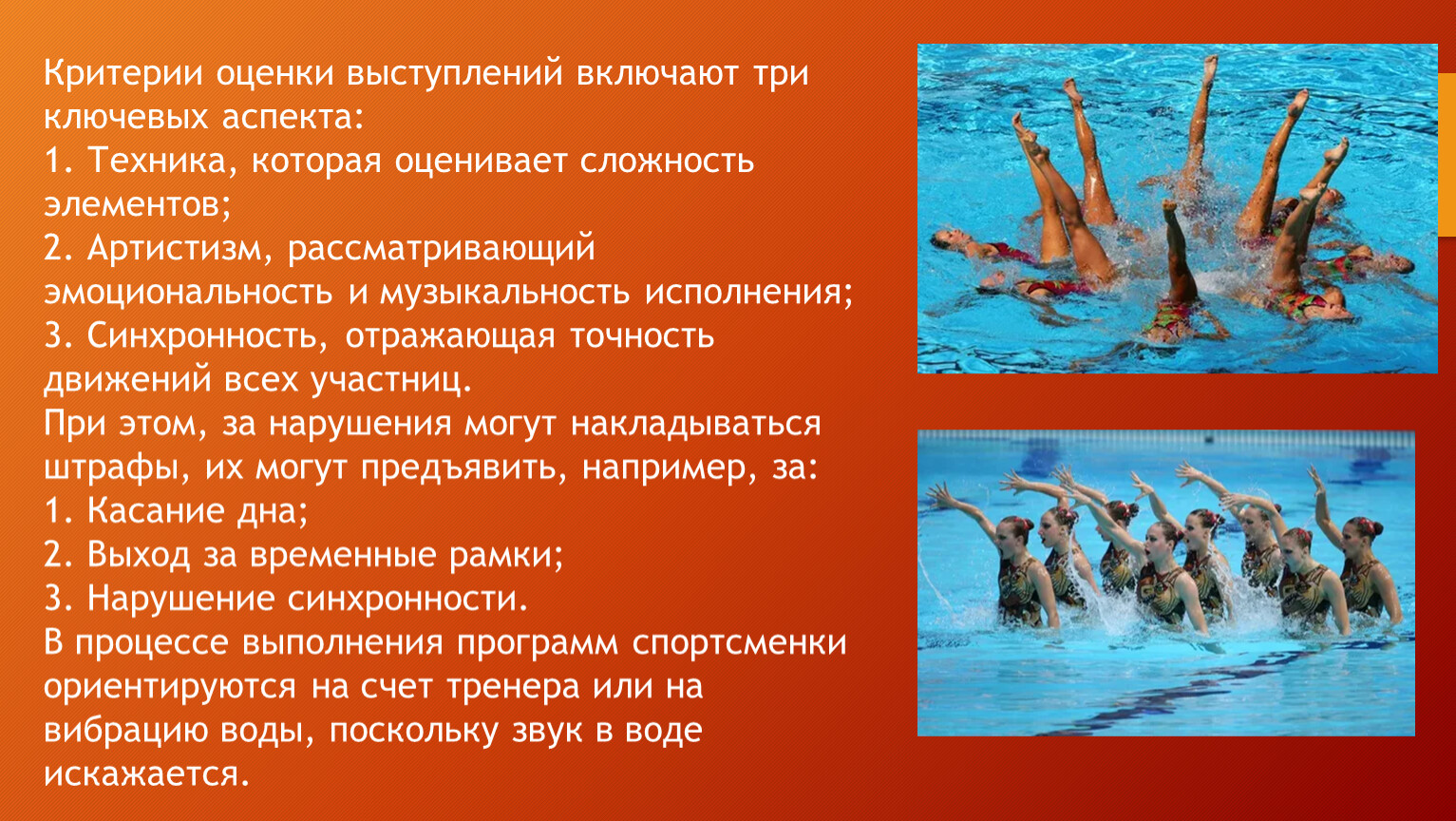 Критерии оценки выступлений включают три ключевых аспекта:
1. Техника, которая оценивает сложность элементов;
2. Артистизм, рассматривающий эмоциональность и музыкальность исполнения;
3. Синхронность, отражающая точность движений всех участниц.
При этом, за нарушения могут накладываться штрафы, их могут предъявить, например, за:
1. Касание дна;
2. Выход за временные рамки;
3. Нарушение синхронности.
В процессе выполнения программ спортсменки ориентируются на счет тренера или на вибрацию воды, поскольку звук в воде искажается.